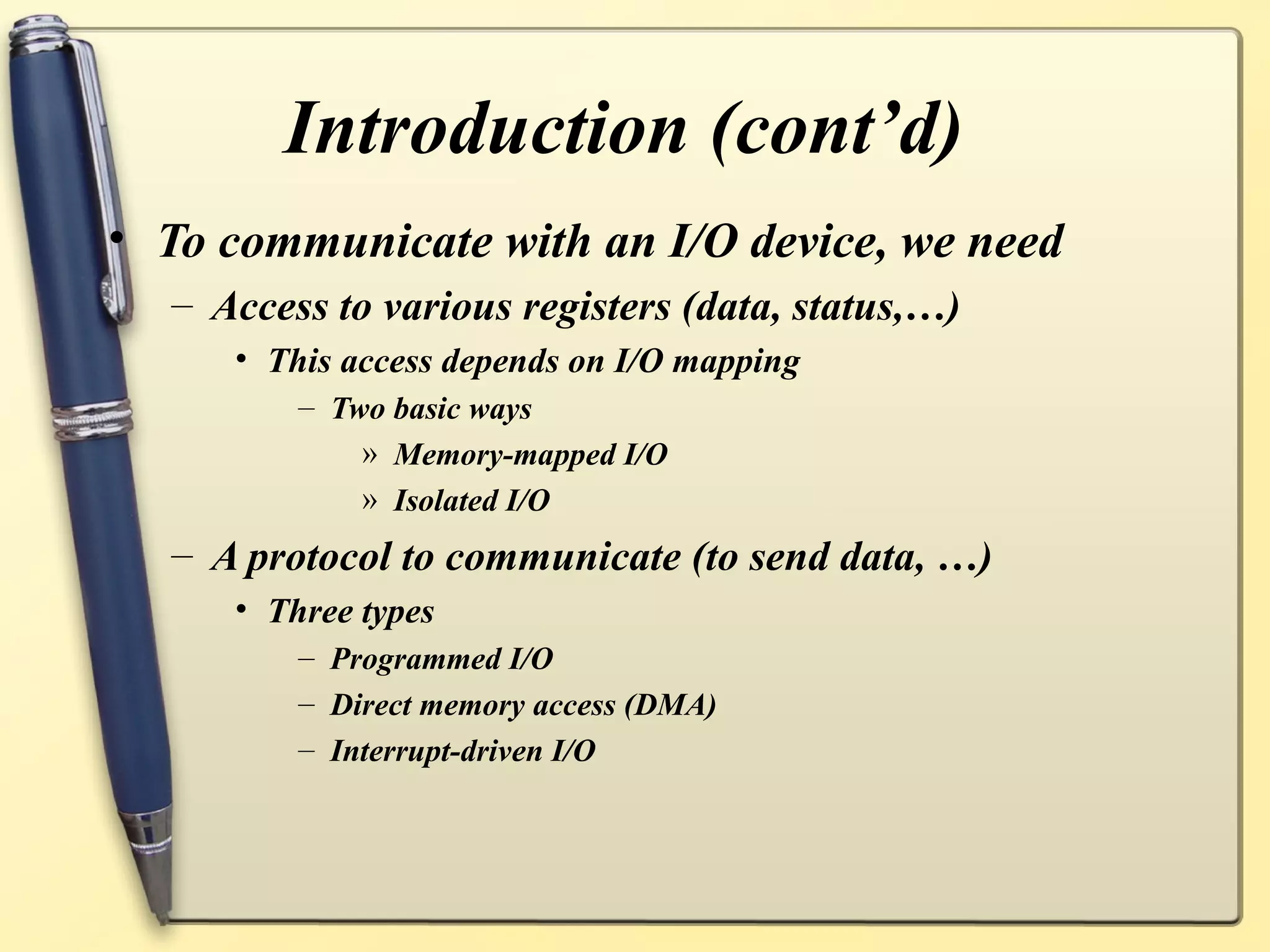 Introduction (cont’d)

• To communicate with an I/O device, we need

– Access to various registers (data, status,…)

• This access depends on I/O mapping

– Two basic ways

» Memory-mapped I/O

» Isolated I/O

– A protocol to communicate (to send data, …)

• Three types

– Programmed I/O

– Direct memory access (DMA)

– Interrupt-driven I/O